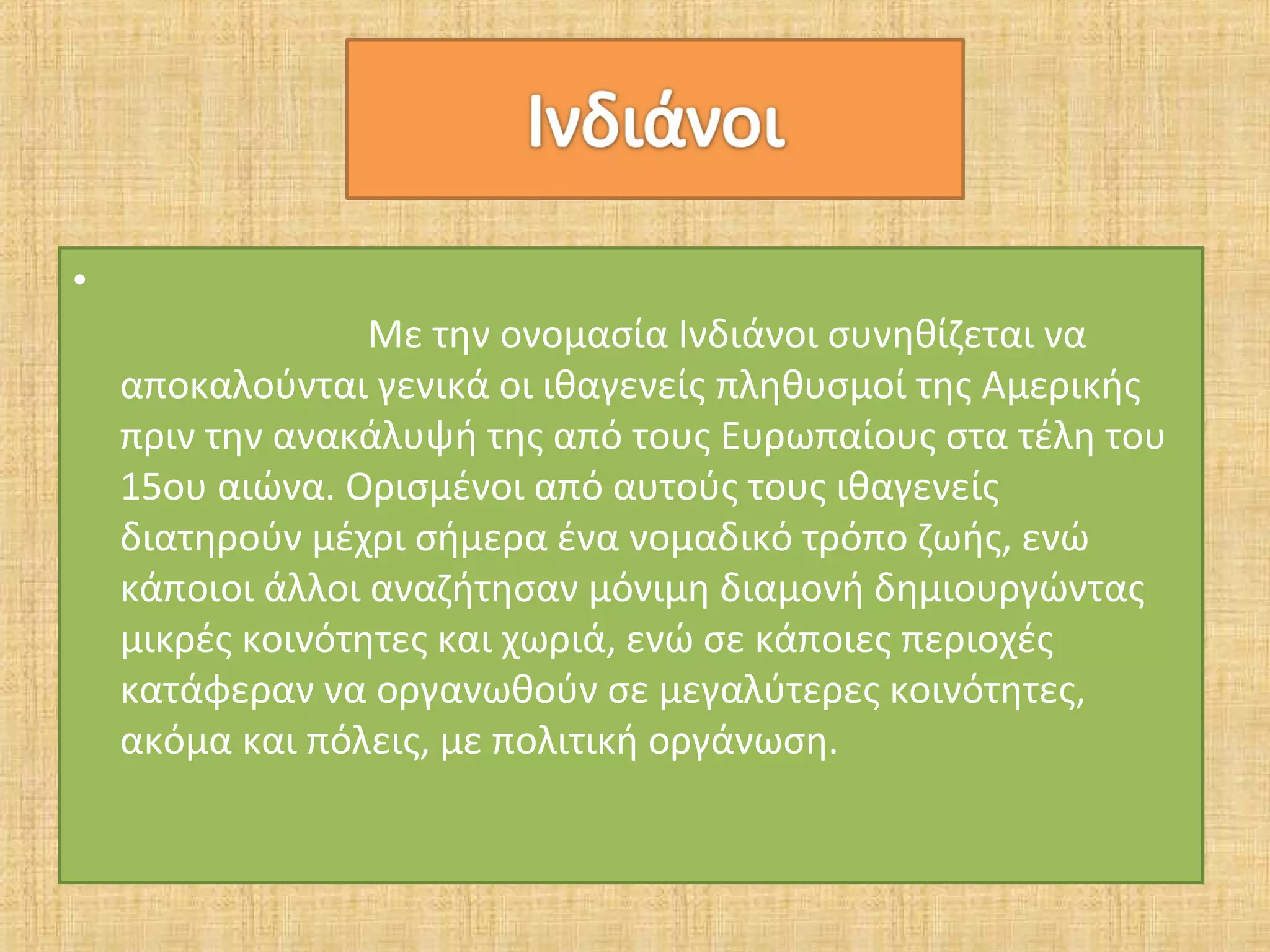 Ινδιάνοι

•

Με την ονομασία Ινδιάνοι συνηθίζεται να αποκαλούνται γενικά οι ιθαγενείς πληθυσμοί της Αμερικής πριν την ανακάλυψή της από τους Ευρωπαίους στα τέλη του 15ου αιώνα. Ορισμένοι από αυτούς τους ιθαγενείς διατηρούν μέχρι σήμερα ένα νομαδικό τρόπο ζωής, ενώ κάποιοι άλλοι αναζήτησαν μόνιμη διαμονή δημιουργώντας μικρές κοινότητες και χωριά, ενώ σε κάποιες περιοχές κατάφεραν να οργανωθούν σε μεγαλύτερες κοινότητες, ακόμα και πόλεις, με πολιτική οργάνωση.